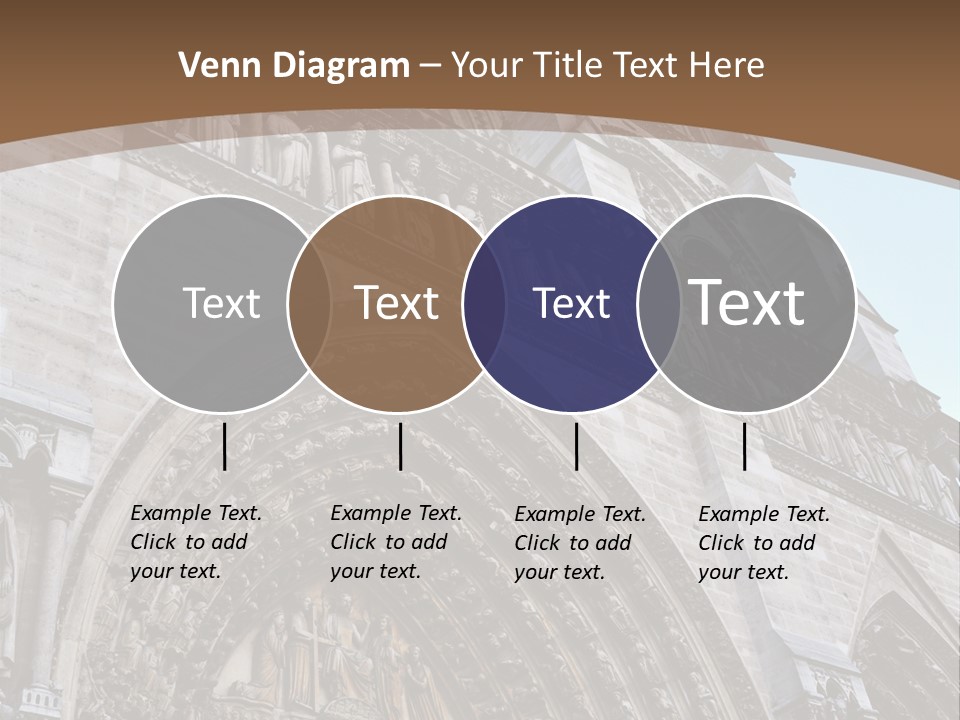 Venn Diagram – Your Title Text Here

Text

Text

Text

Text

Example Text. Click to add your text.

Example Text. Click to add your text.

Example Text. Click to add your text.

Example Text. Click to add your text.